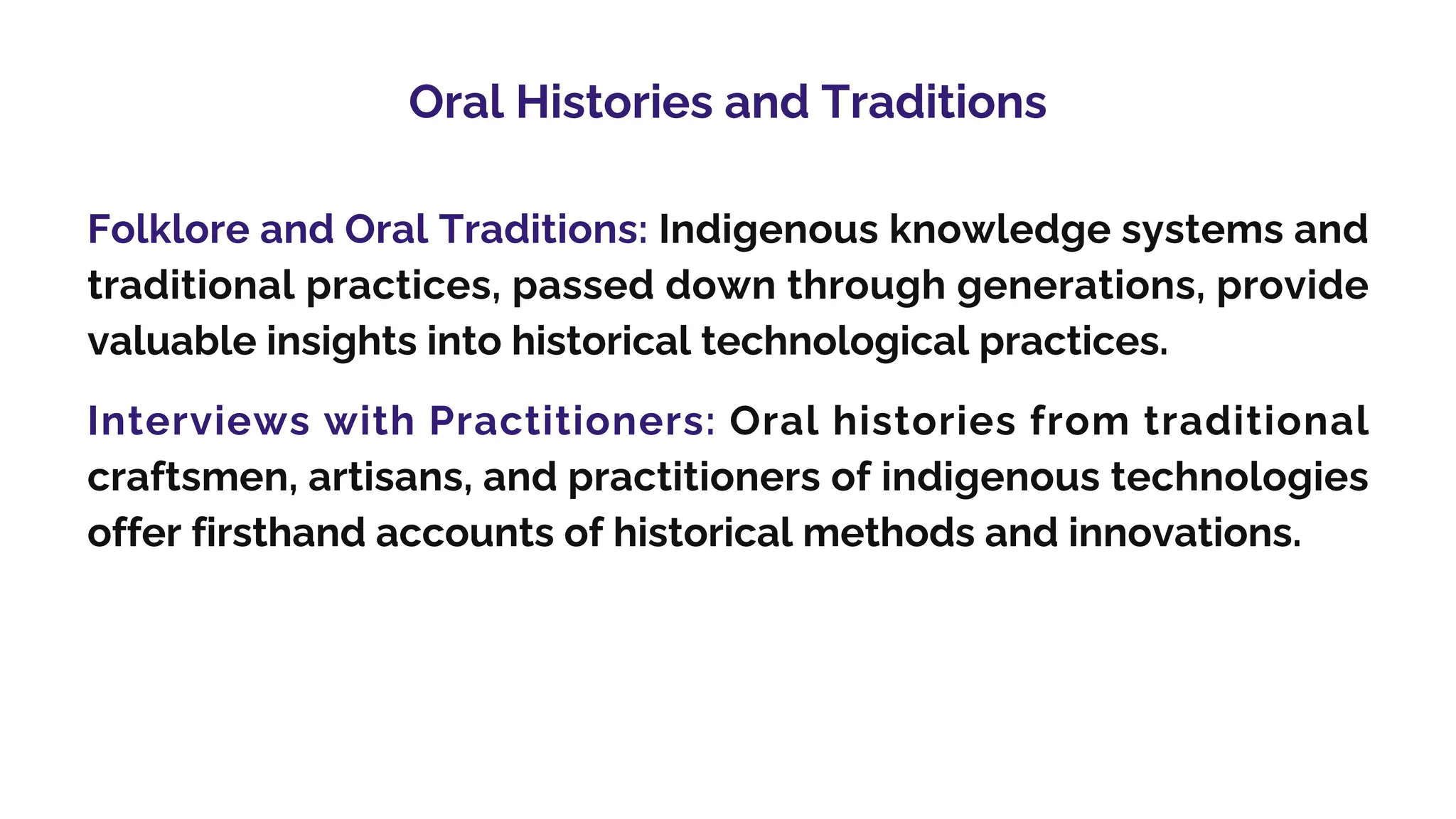 Oral Histories and Traditions

Folklore and Oral Traditions: Indigenous knowledge systems and traditional practices, passed down through generations, provide valuable insights into historical technological practices.

Interviews with Practitioners: Oral histories from traditional craftsmen, artisans, and practitioners of indigenous technologies offer firsthand accounts of historical methods and innovations.